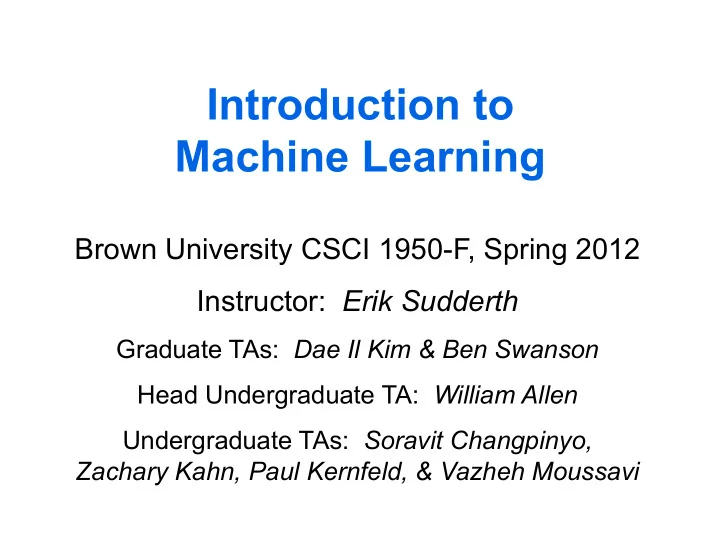 Introduction to Machine Learning

Brown University CSCI 1950-F, Spring 2012

Instructor: Erik Sudderth

Graduate TAs: Dae Il Kim & Ben Swanson

Head Undergraduate TA: William Allen

Undergraduate TAs: Soravit Changpinyo, Zachary Kahn, Paul Kernfeld, & Vazheh Moussavi